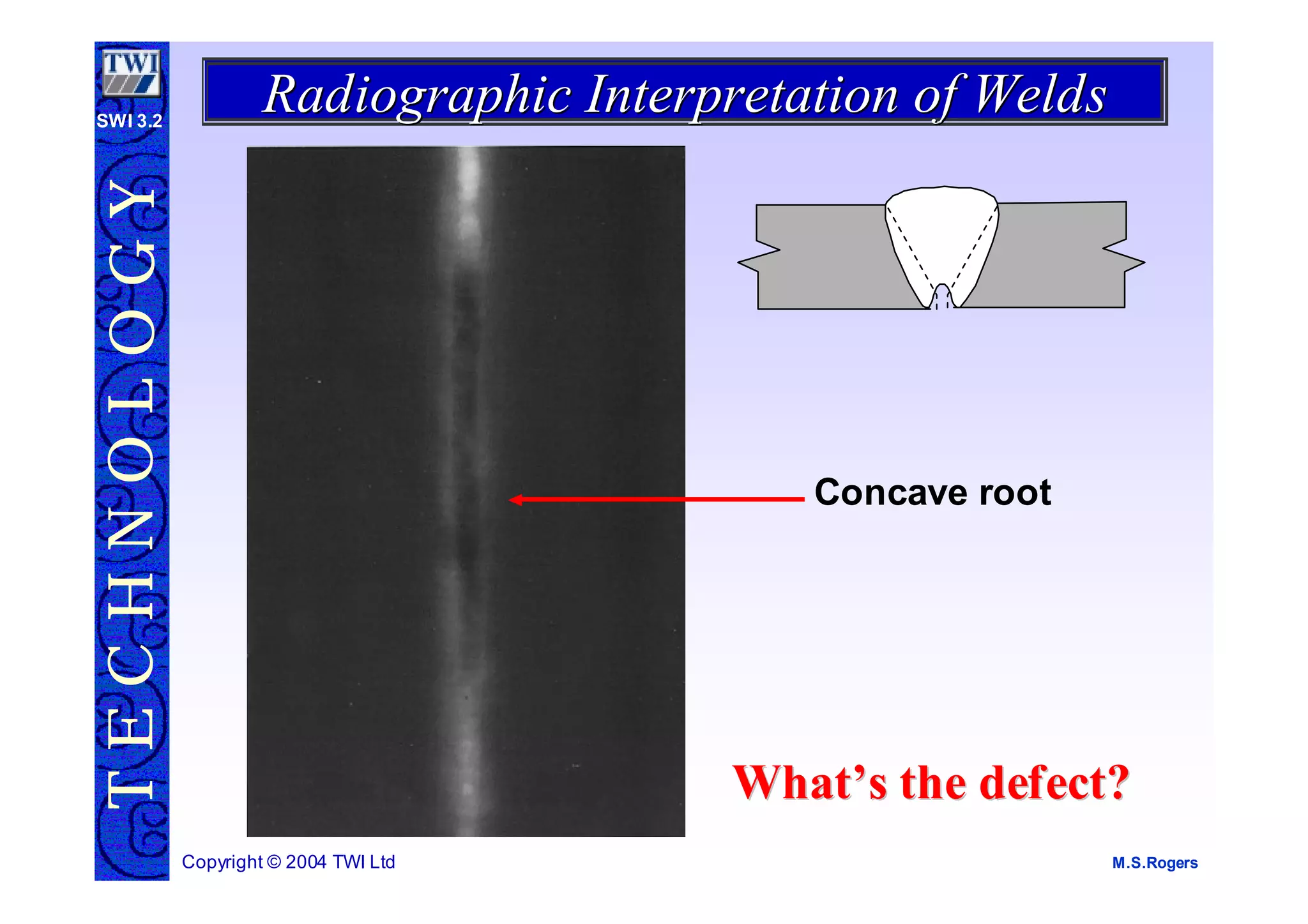 TWI

SWI 3.2

TECHNOLOGY

Radiographic Interpretation of Welds

Concave root

What's the defect?

Copyright © 2004 TWI Ltd

M.S.Rogers